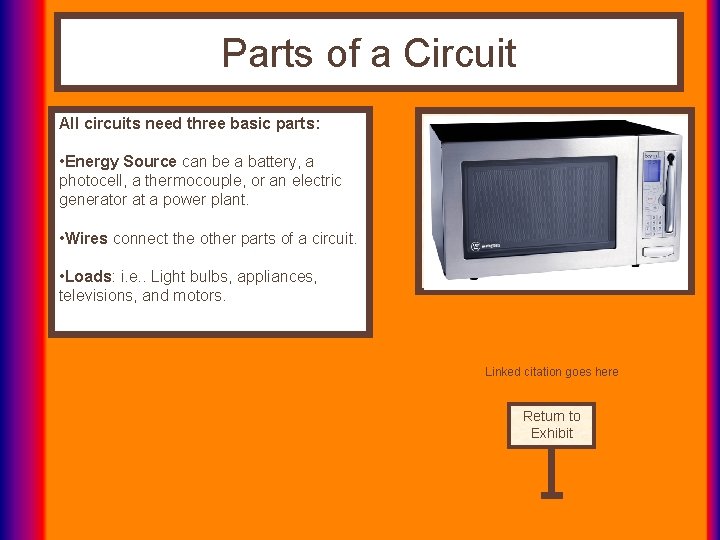 Parts of a Circuit

All circuits need three basic parts:

•Energy Source can be a battery, a photocell, a thermocouple, or an electric generator at a power plant.

•Wires connect the other parts of a circuit.

•Loads: i.e.. Light bulbs, appliances, televisions, and motors.

Linked citation goes here

Return to Exhibit